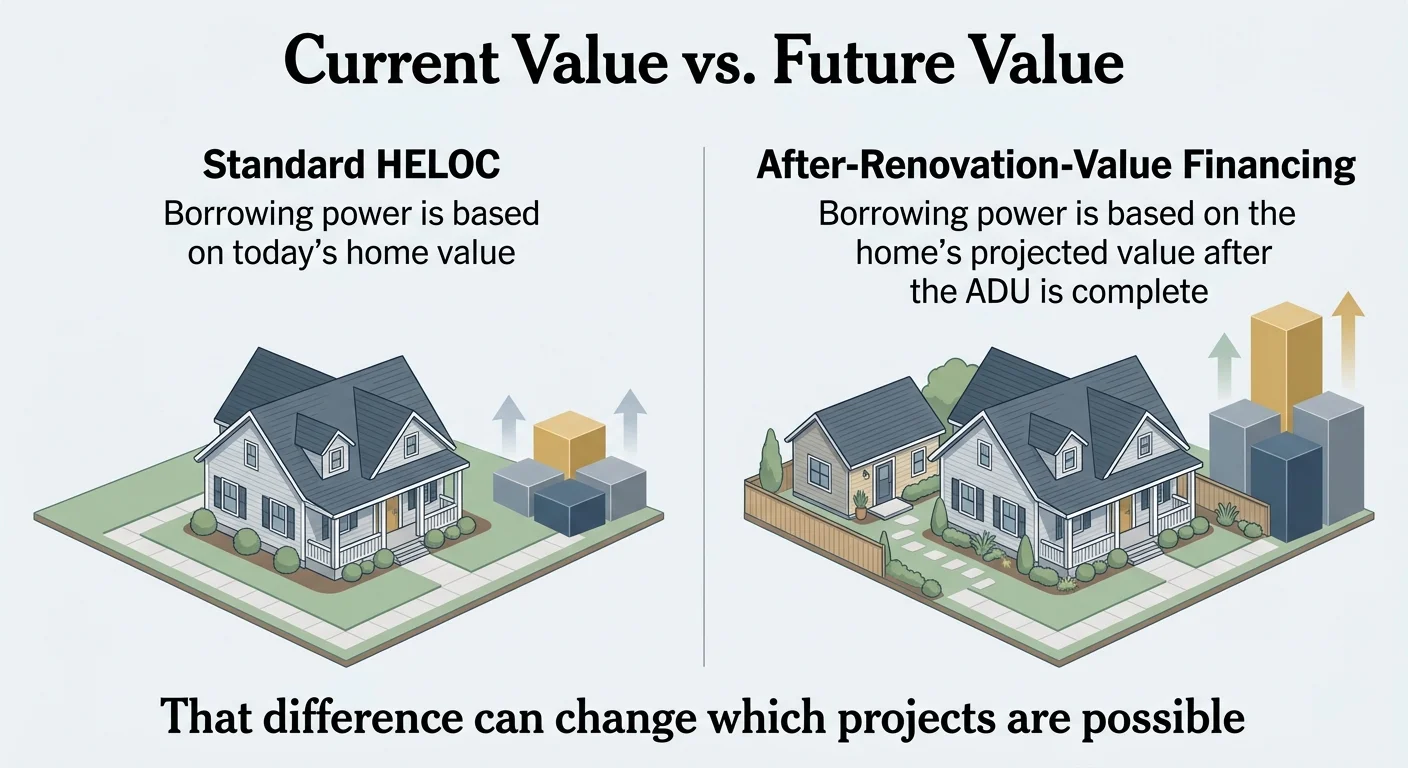 Current Value vs. Future Value

Standard HELOC
Borrowing power is based on today's home value

After-Renovation-Value Financing
Borrowing power is based on the home's projected value after the ADU is complete

That difference can change which projects are possible